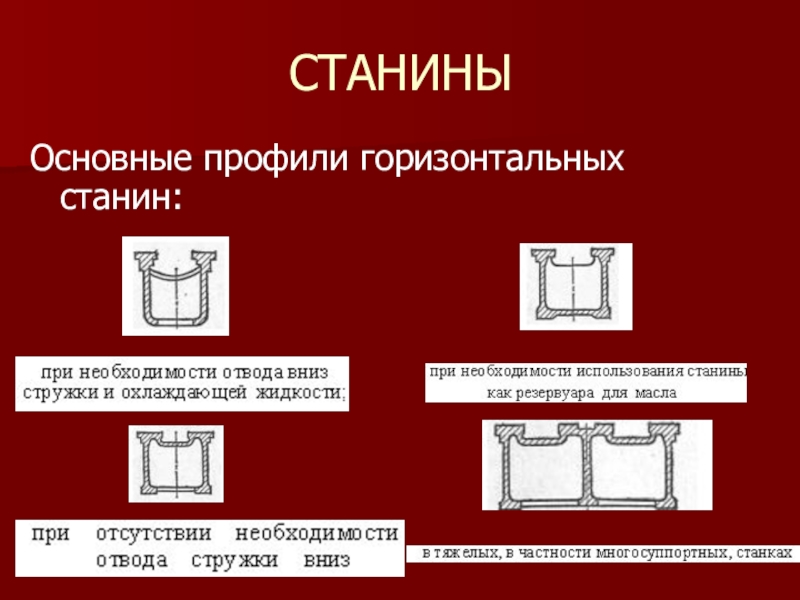 СТАНИНЫ

Основные профили горизонтальных станин:

при необходимости отвода вниз стружки и охлаждающей жидкости;

при необходимости использования станины как резервуара для масла

при отсутствии необходимости отвода стружки вниз

в тяжелых, в частности многосуппортных, станках